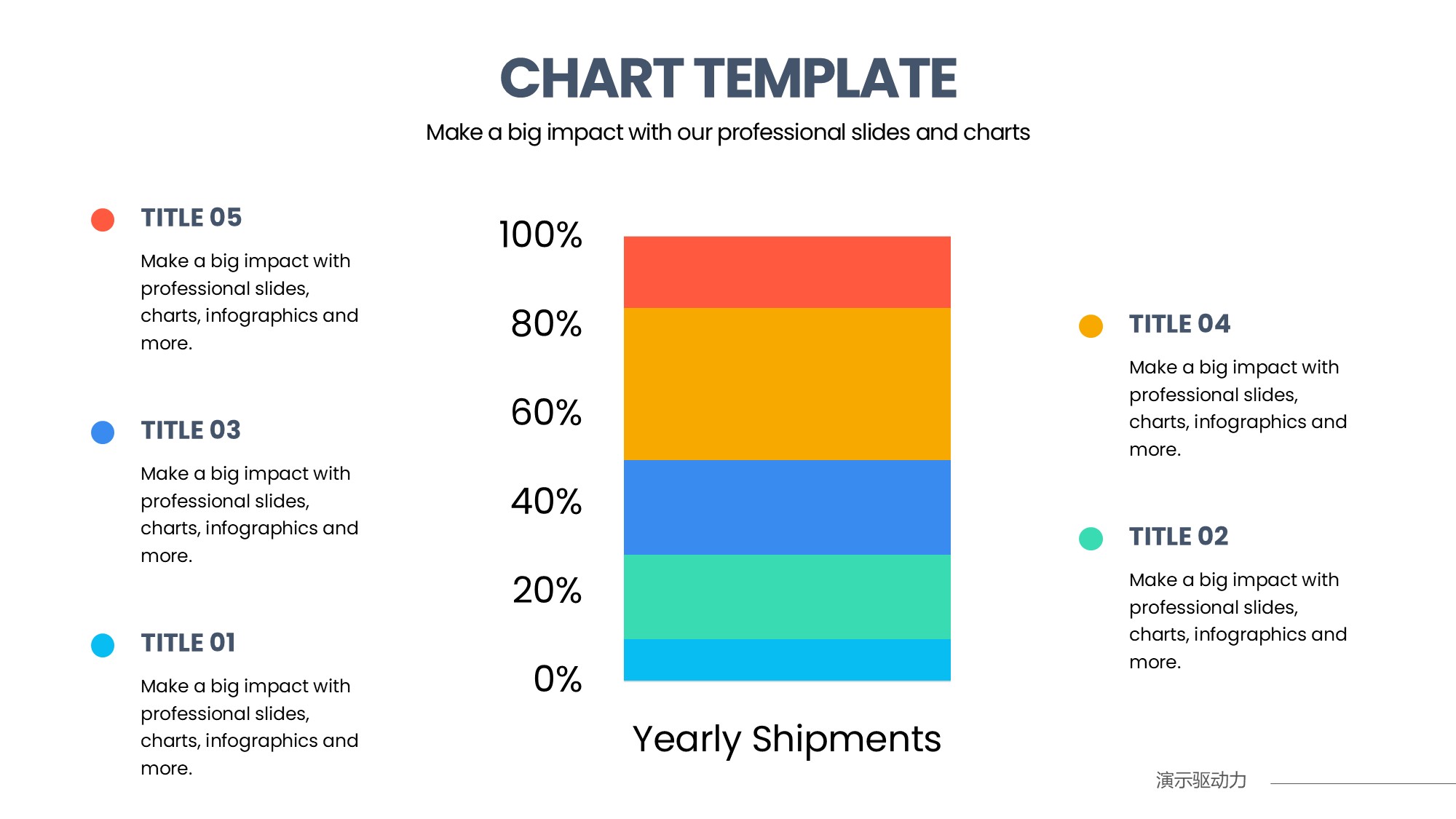 CHART TEMPLATE

Make a big impact with our professional slides and charts

TITLE 05

Make a big impact with professional slides, charts, infographics and more.

TITLE 03

Make a big impact with professional slides, charts, infographics and more.

TITLE 01

Make a big impact with professional slides, charts, infographics and more.

100%
80%
60%
40%
20%
0%

Yearly Shipments

TITLE 04

Make a big impact with professional slides, charts, infographics and more.

TITLE 02

Make a big impact with professional slides, charts, infographics and more.

演示驱动力